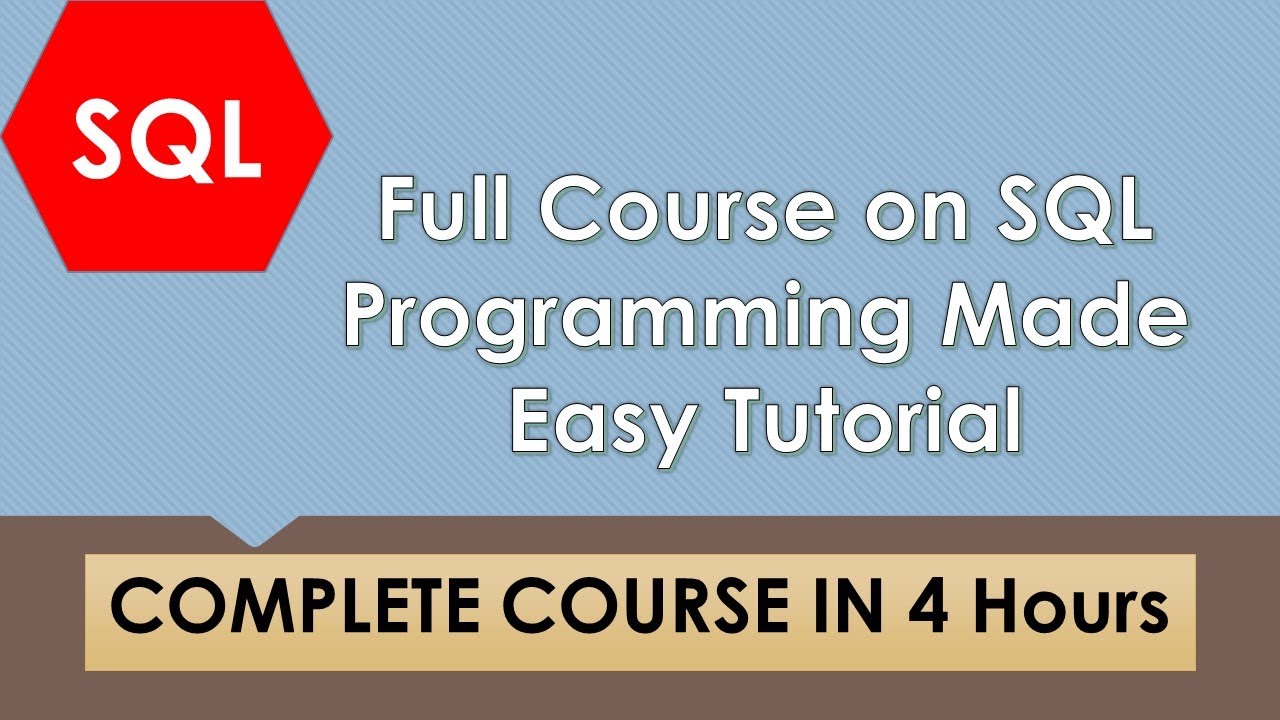 SQL

Full Course on SQL Programming Made Easy Tutorial

COMPLETE COURSE IN 4 Hours